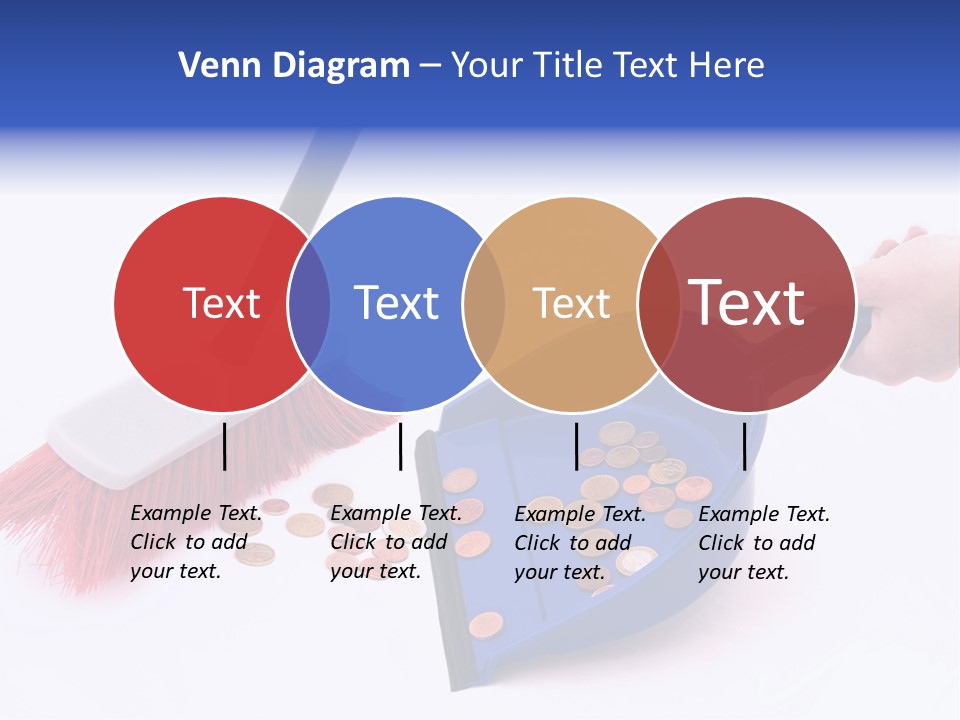 Venn Diagram – Your Title Text Here

Text

Text

Text

Text

Example Text. Click to add your text.

Example Text. Click to add your text.

Example Text. Click to add your text.

Example Text. Click to add your text.